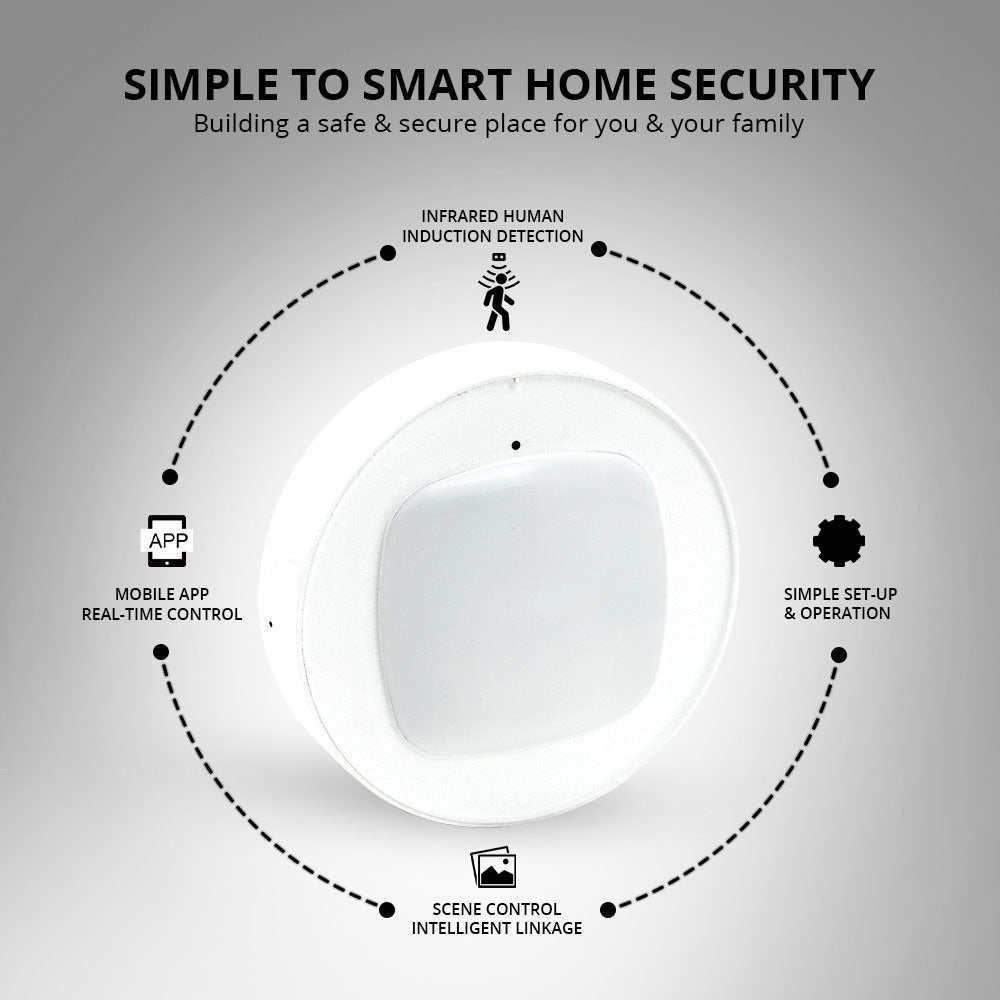 SIMPLE TO SMART HOME SECURITY
Building a safe & secure place for you & your family

INFRARED HUMAN
INDUCTION DETECTION

APP

MOBILE APP
REAL-TIME CONTROL

SIMPLE SET-UP
& OPERATION

SCENE CONTROL
INTELLIGENT LINKAGE